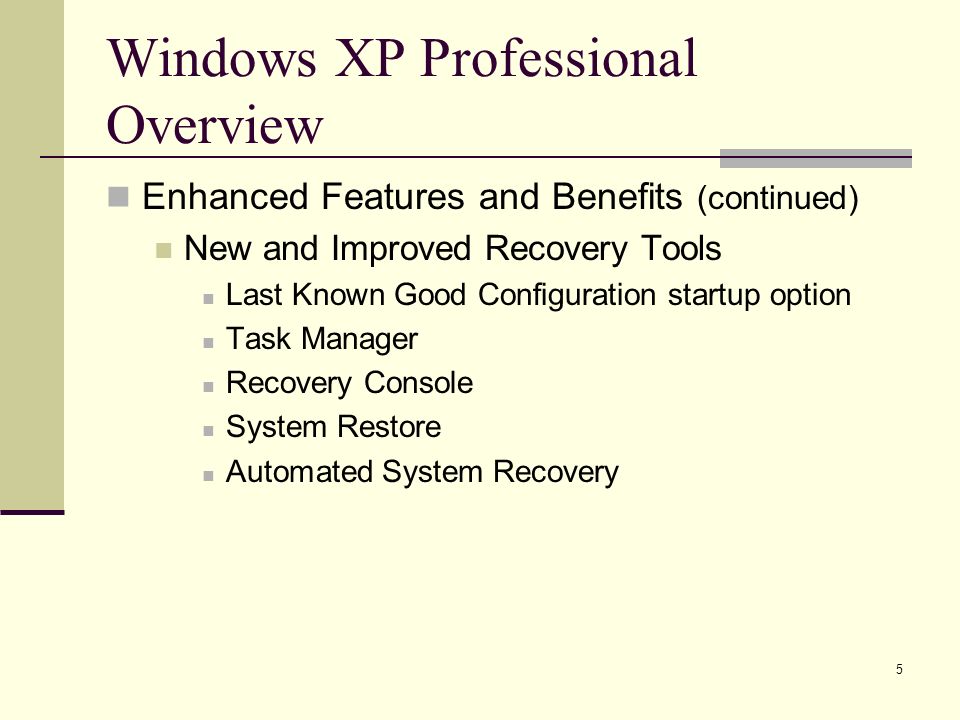 Windows XP Professional Overview

Enhanced Features and Benefits (continued)

New and Improved Recovery Tools

Last Known Good Configuration startup option

Task Manager

Recovery Console

System Restore

Automated System Recovery

5